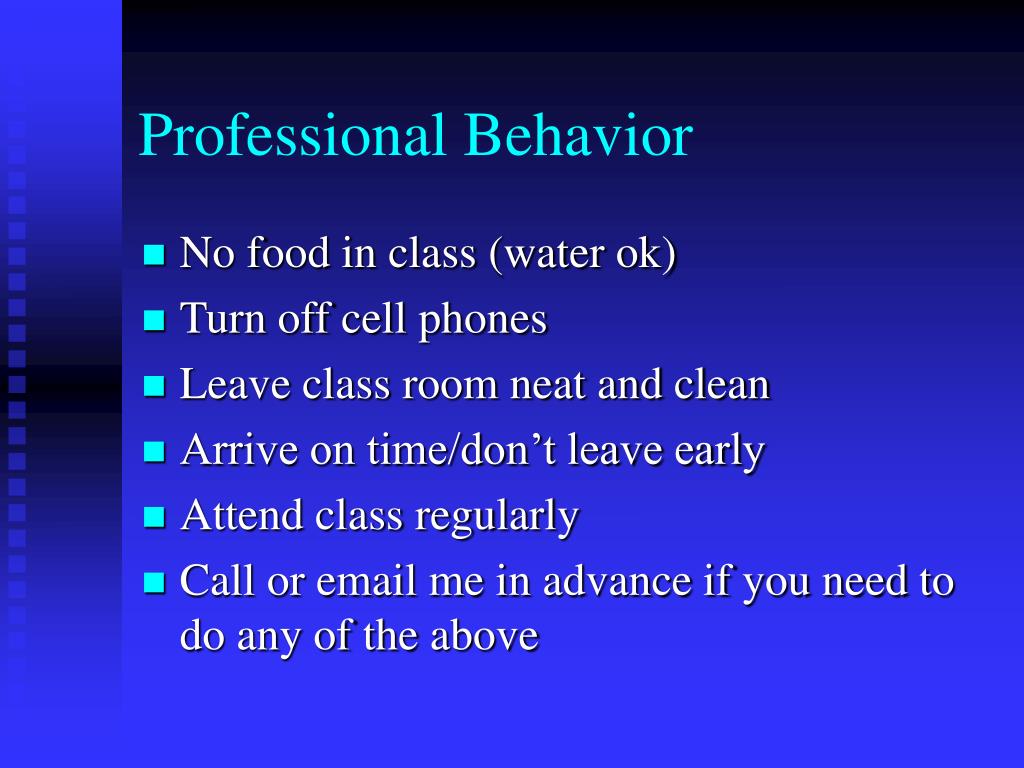 Professional Behavior

- No food in class (water ok)
- Turn off cell phones
- Leave class room neat and clean
- Arrive on time/don’t leave early
- Attend class regularly
- Call or email me in advance if you need to do any of the above